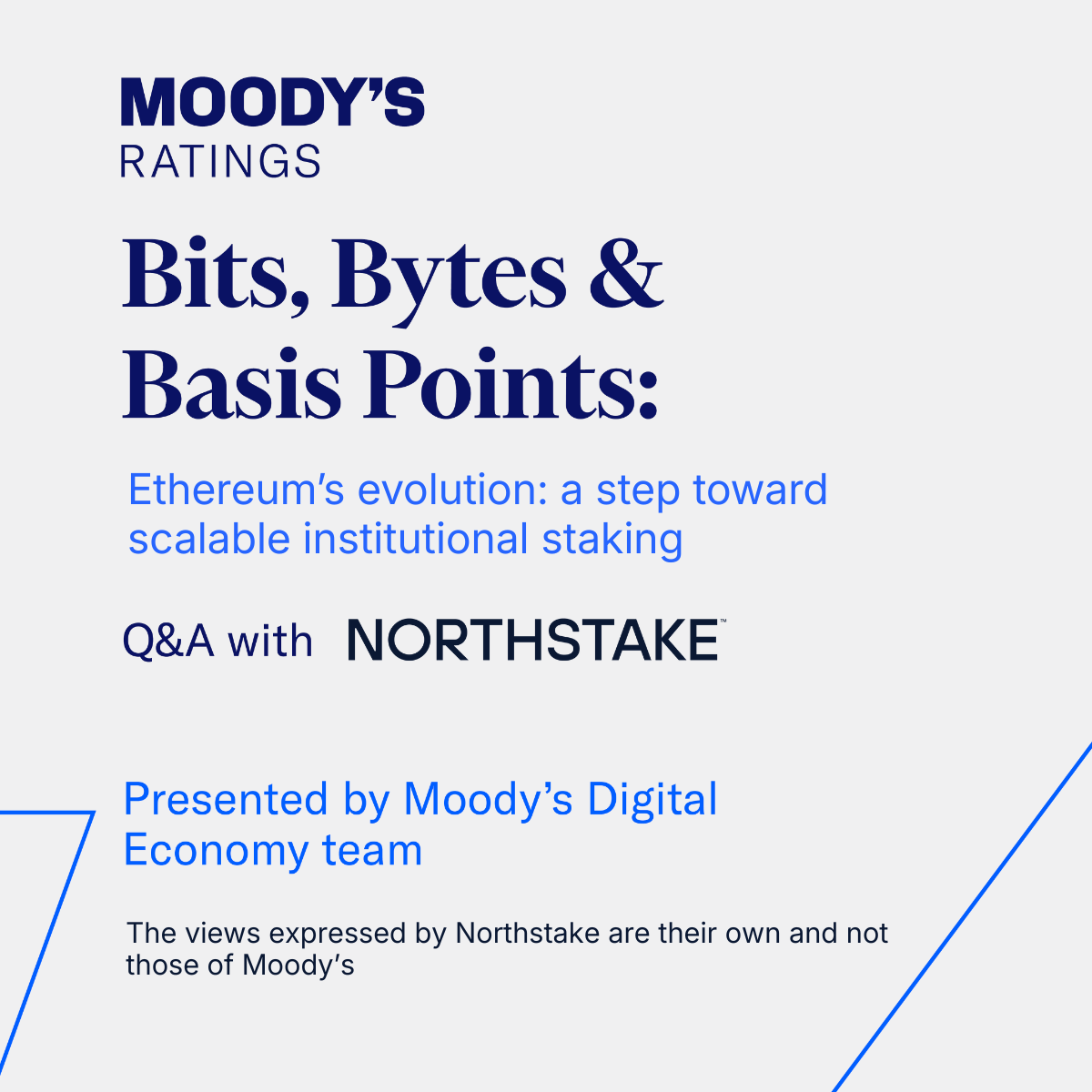 MOODY'S
RATINGS

Bits, Bytes & Basis Points:

Ethereum's evolution: a step toward scalable institutional staking

Q&A with NORTHSTAKE™

Presented by Moody's Digital Economy team

The views expressed by Northstake are their own and not those of Moody's